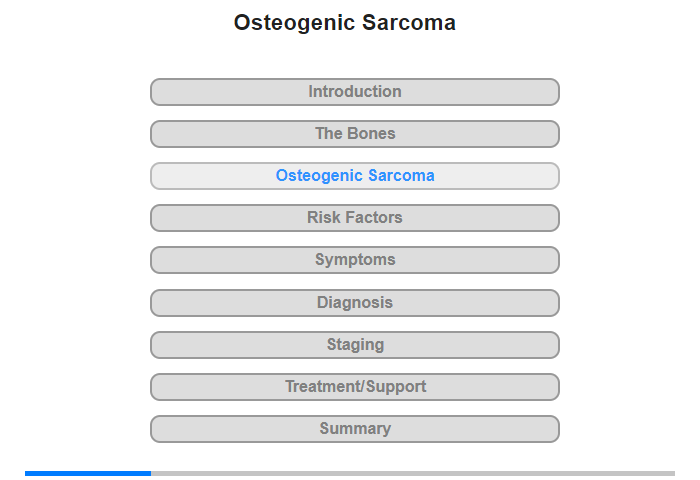 Osteogenic Sarcoma

Introduction

The Bones

Osteogenic Sarcoma

Risk Factors

Symptoms

Diagnosis

Staging

Treatment/Support

Summary